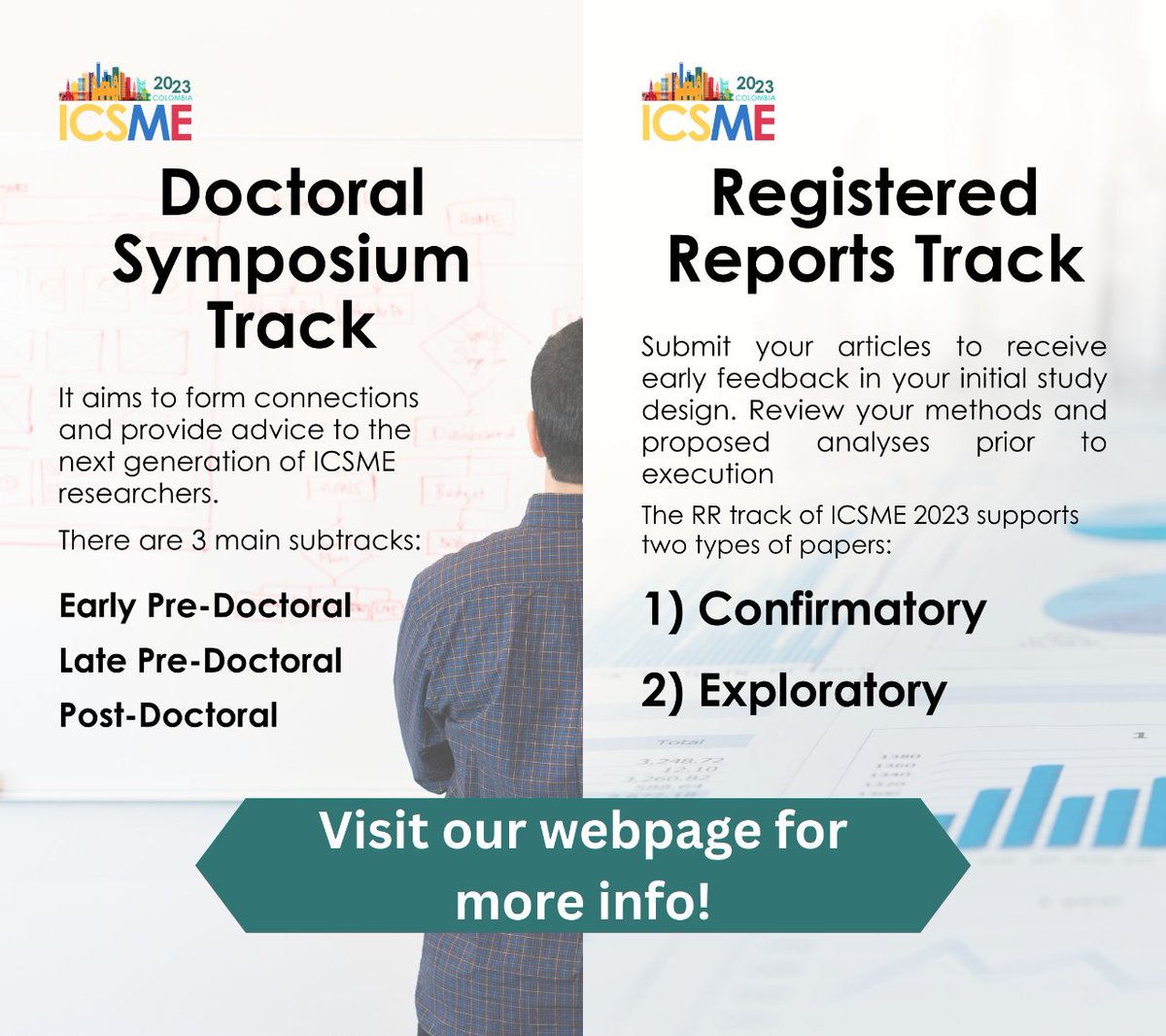 2023
COLOMBIA
ICSME

Doctoral Symposium Track

It aims to form connections and provide advice to the next generation of ICSME researchers.

There are 3 main subtracks:

Early Pre-Doctoral

Late Pre-Doctoral

Post-Doctoral

2023
COLOMBIA
ICSME

Registered Reports Track

Submit your articles to receive early feedback in your initial study design. Review your methods and proposed analyses prior to execution

The RR track of ICSME 2023 supports two types of papers:

1) Confirmatory

2) Exploratory

Visit our webpage for more info!